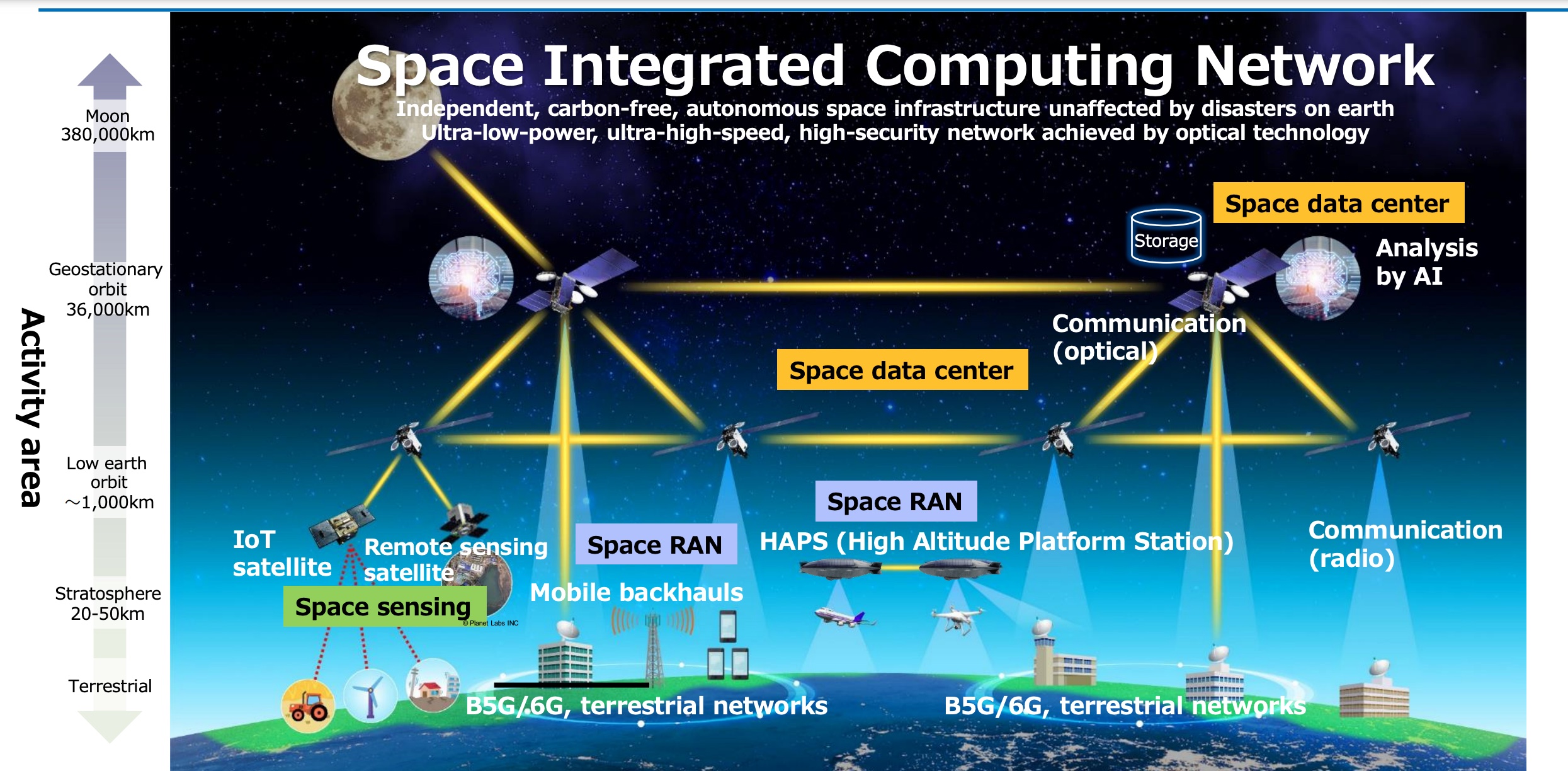 Activity area

Moon
380,000km

Geostationary orbit
36,000km

Low earth orbit
~1,000km

Stratosphere
20-50km

Terrestrial

Space Integrated Computing Network

Independent, carbon-free, autonomous space infrastructure unaffected by disasters on earth
Ultra-low-power, ultra-high-speed, high-security network achieved by optical technology

Space data center

Storage

Analysis by AI

Communication (optical)

Space data center

Space RAN

HAPS (High Altitude Platform Station)

Communication (radio)

IoT satellite

Remote sensing satellite

Space RAN

Mobile backhauls

Space sensing

© Planet Labs INC

B5G/6G, terrestrial networks

B5G/6G, terrestrial networks